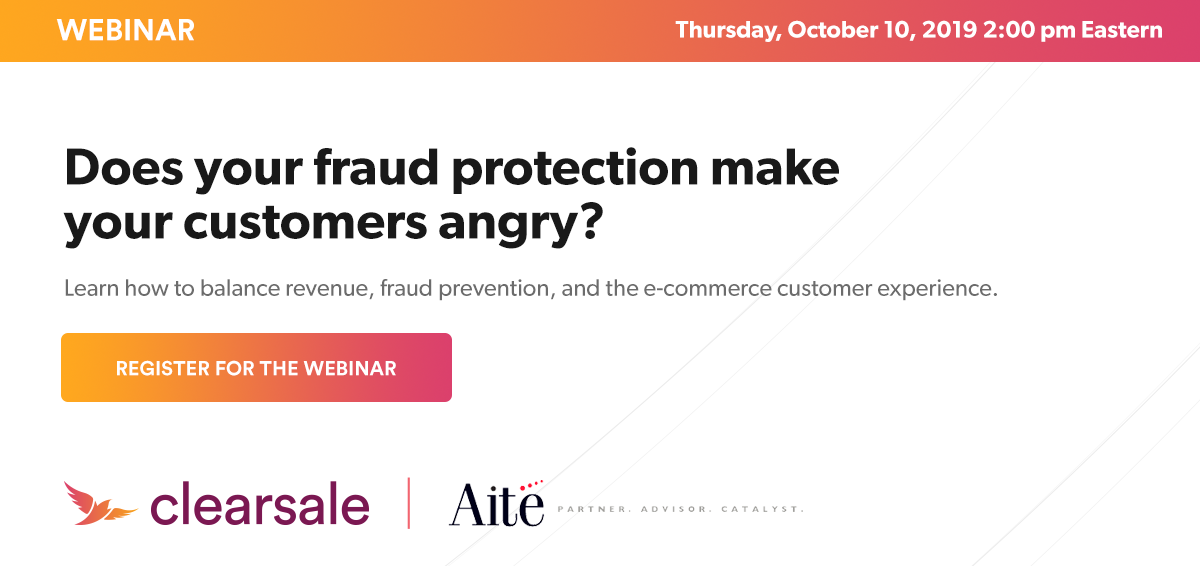 WEBINAR

Thursday, October 10, 2019 2:00 pm Eastern

Does your fraud protection make your customers angry?

Learn how to balance revenue, fraud prevention, and the e-commerce customer experience.

REGISTER FOR THE WEBINAR

clearsale

Aite PARTNER. ADVISOR. CATALYST.